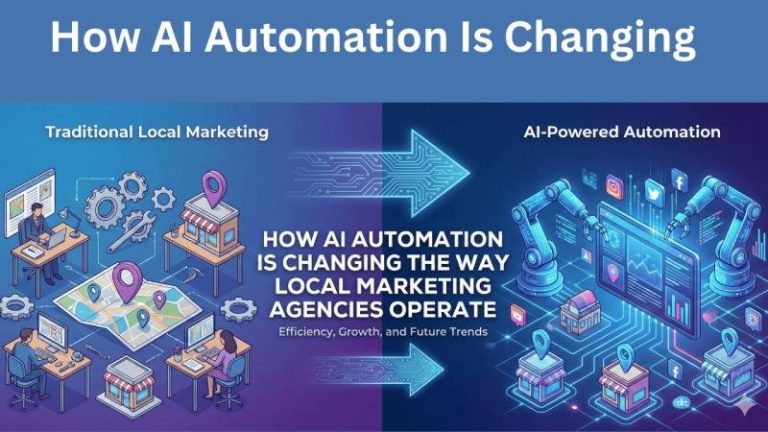 How AI Automation Is Changing

Traditional Local Marketing

AI-Powered Automation

HOW AI AUTOMATION IS CHANGING THE WAY LOCAL MARKETING AGENCIES OPERATE

Efficiency, Growth, and Future Trends